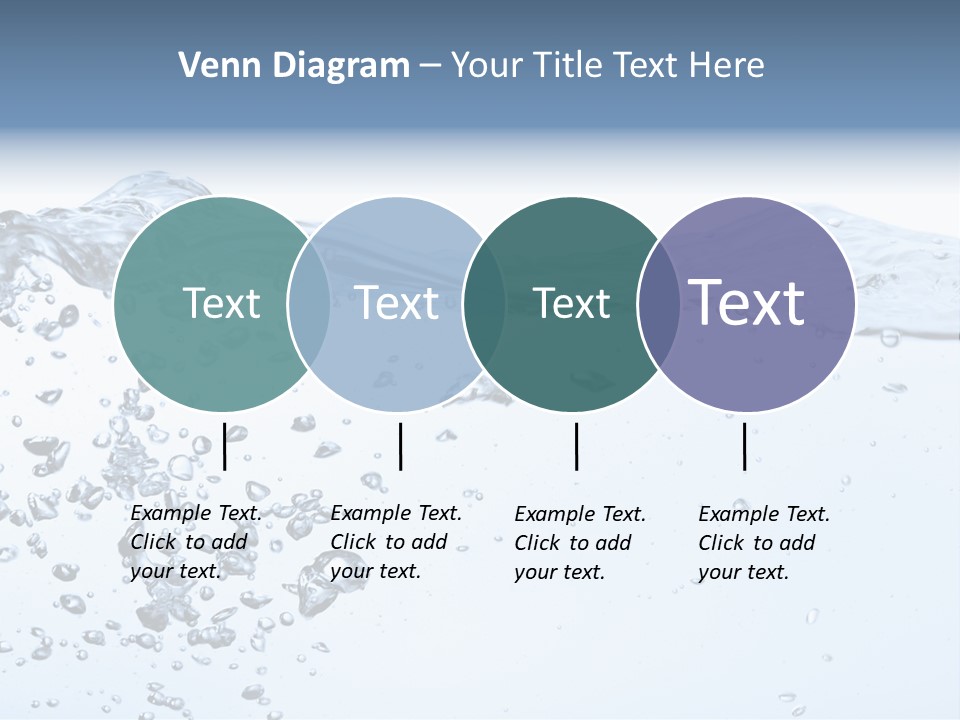 Venn Diagram – Your Title Text Here

Text

Text

Text

Text

Example Text. Click to add your text.

Example Text. Click to add your text.

Example Text. Click to add your text.

Example Text. Click to add your text.